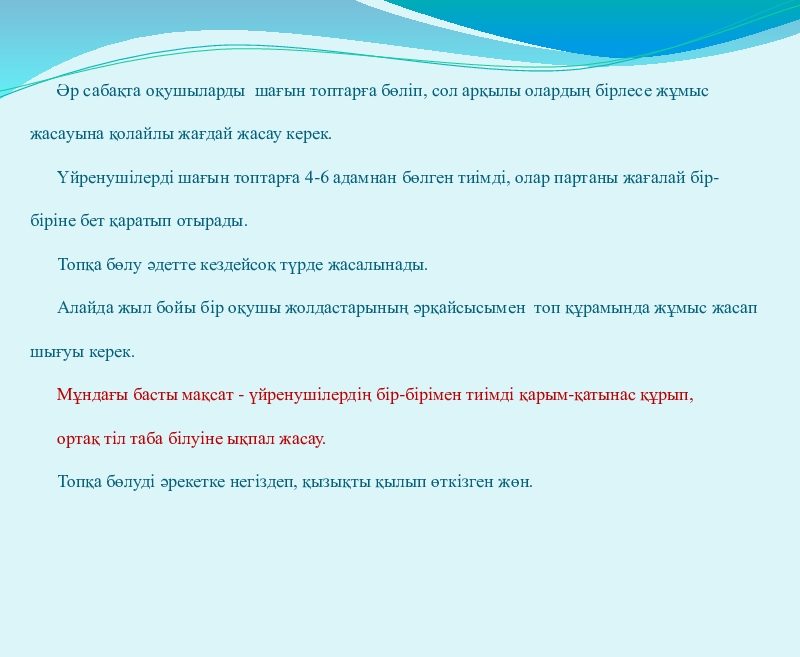 Әр сабақта оқушыларды шағын топтарға бөліп, сол арқылы олардың бірлесе жұмыс жасауына қолайлы жағдай жасау керек.

Үйренушілерді шағын топтарға 4-6 адамнан бөлген тиімді, олар партаны жағалай бір-біріне бет қаратып отырады.

Топқа бөлу әдетте кездейсоқ түрде жасалынады.

Алайда жыл бойы бір оқушы жолдастарының әрқайсысымен топ құрамында жұмыс жасап шығуы керек.

Мұндағы басты мақсат - үйренушілердің бір-бірімен тиімді қарым-қатынас құрып, ортақ тіл таба білуіне ықпал жасау.

Топқа бөлуді әрекетке негіздеп, қызықты қылып өткізген жөн.